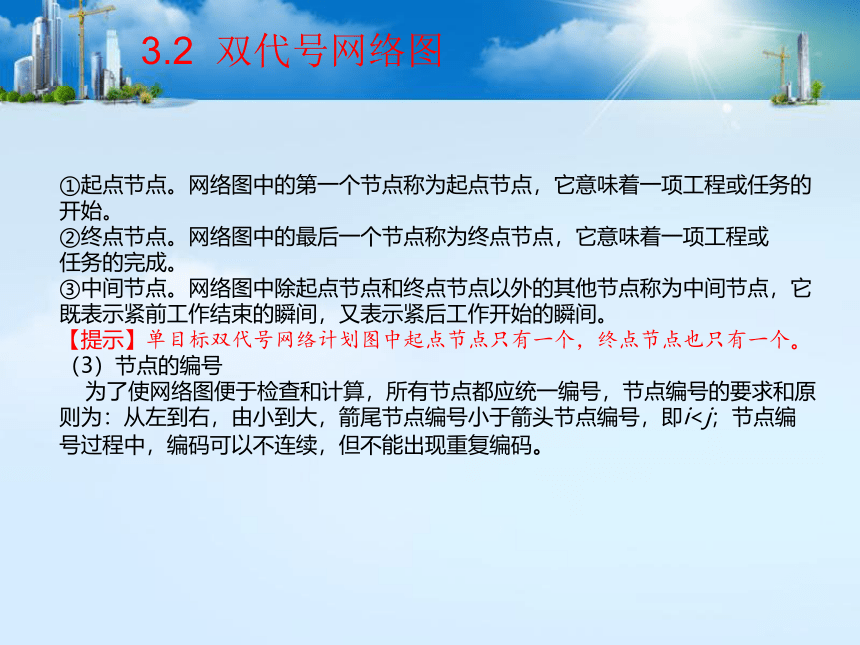 3.2 双代号网络图

①起点节点。网络图中的第一个节点称为起点节点，它意味着一项工程或任务的开始。
②终点节点。网络图中的最后一个节点称为终点节点，它意味着一项工程或任务的完成。
③中间节点。网络图中除起点节点和终点节点以外的其他节点称为中间节点，它既表示紧前工作结束的瞬间，又表示紧后工作开始的瞬间。
【提示】单目标双代号网络计划图中起点节点只有一个，终点节点也只有一个。
（3）节点的编号
为了使网络图便于检查和计算，所有节点都应统一编号，节点编号的要求和原则为：从左到右，由小到大，箭尾节点编号小于箭头节点编号，即$i<j$；节点编号过程中，编码可以不连续，但不能出现重复编码。